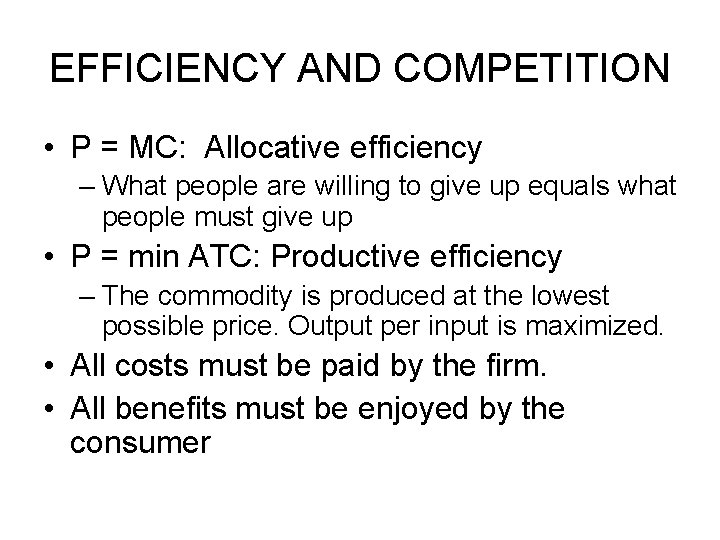 EFFICIENCY AND COMPETITION

• P = MC: Allocative efficiency
– What people are willing to give up equals what people must give up

• P = min ATC: Productive efficiency
– The commodity is produced at the lowest possible price. Output per input is maximized.

• All costs must be paid by the firm.

• All benefits must be enjoyed by the consumer